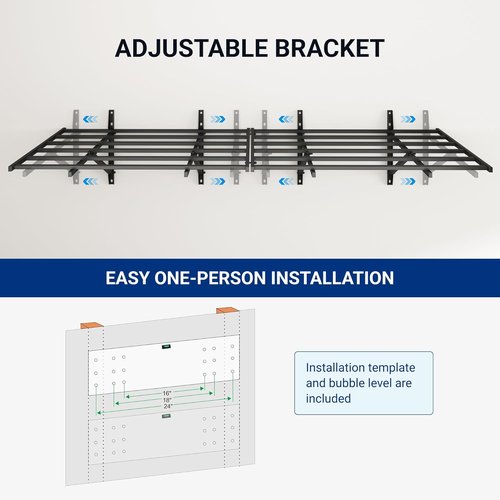 ADJUSTABLE BRACKET

EASY ONE-PERSON INSTALLATION

16"
18"
24"

Installation template and bubble level are included